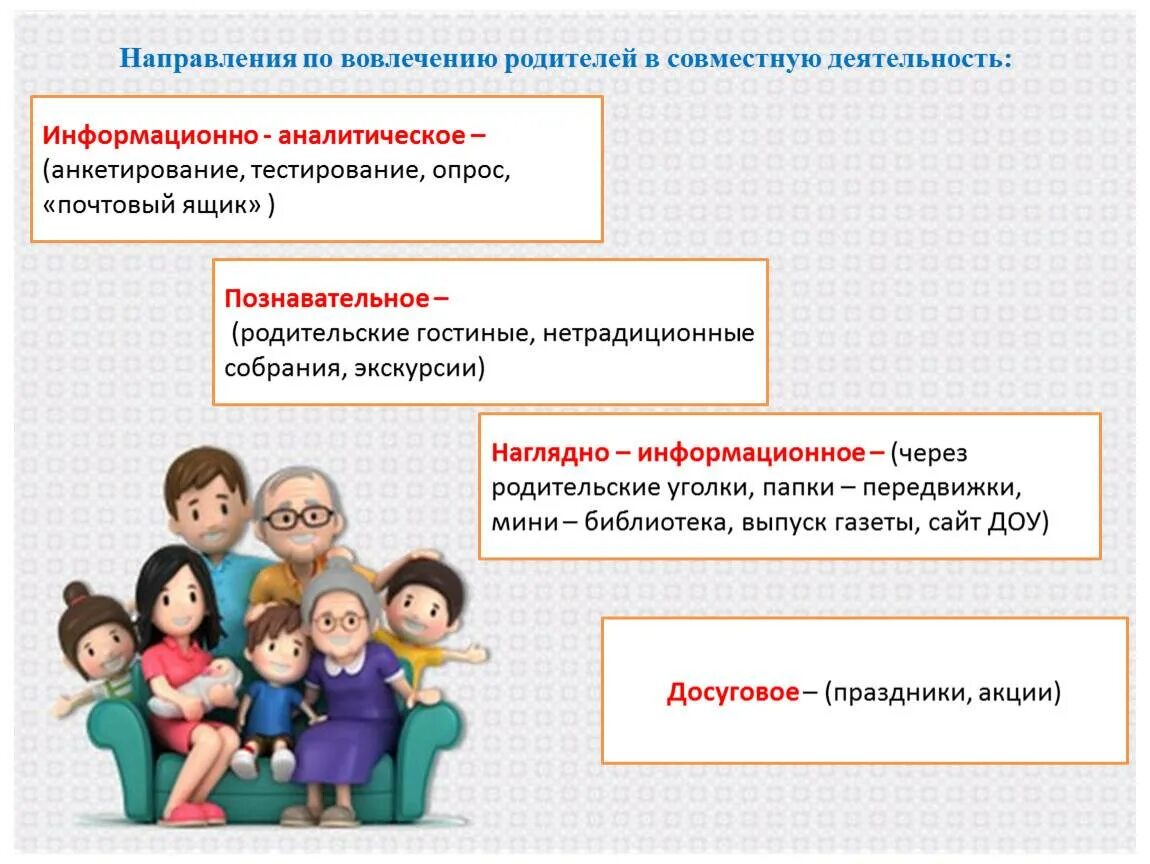 Направления по вовлечению родителей в совместную деятельность:

Информационно - аналитическое – (анкетирование, тестирование, опрос, «почтовый ящик» )

Познавательное – (родительские гостиные, нетрадиционные собрания, экскурсии)

Наглядно – информационное – (через родительские уголки, папки – передвижки, мини – библиотека, выпуск газеты, сайт ДОУ)

Досуговое – (праздники, акции)